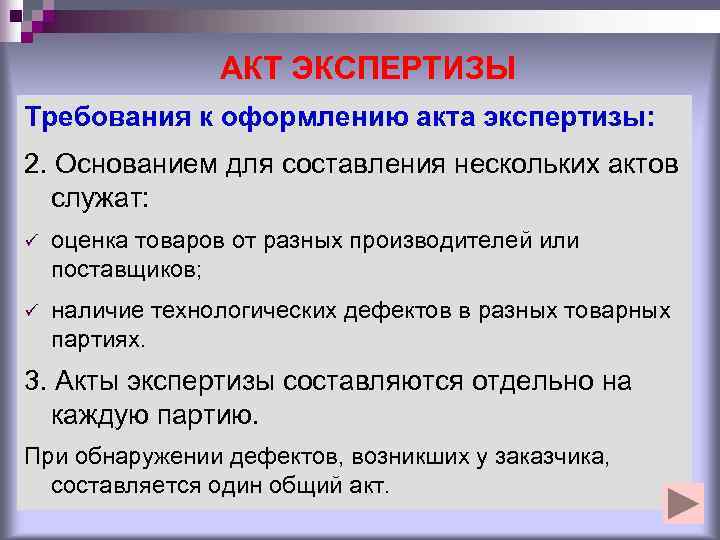 АКТ ЭКСПЕРТИЗЫ

Требования к оформлению акта экспертизы:

2. Основанием для составления нескольких актов служат:

✓ оценка товаров от разных производителей или поставщиков;

✓ наличие технологических дефектов в разных товарных партиях.

3. Акты экспертизы составляются отдельно на каждую партию.

При обнаружении дефектов, возникших у заказчика, составляется один общий акт.